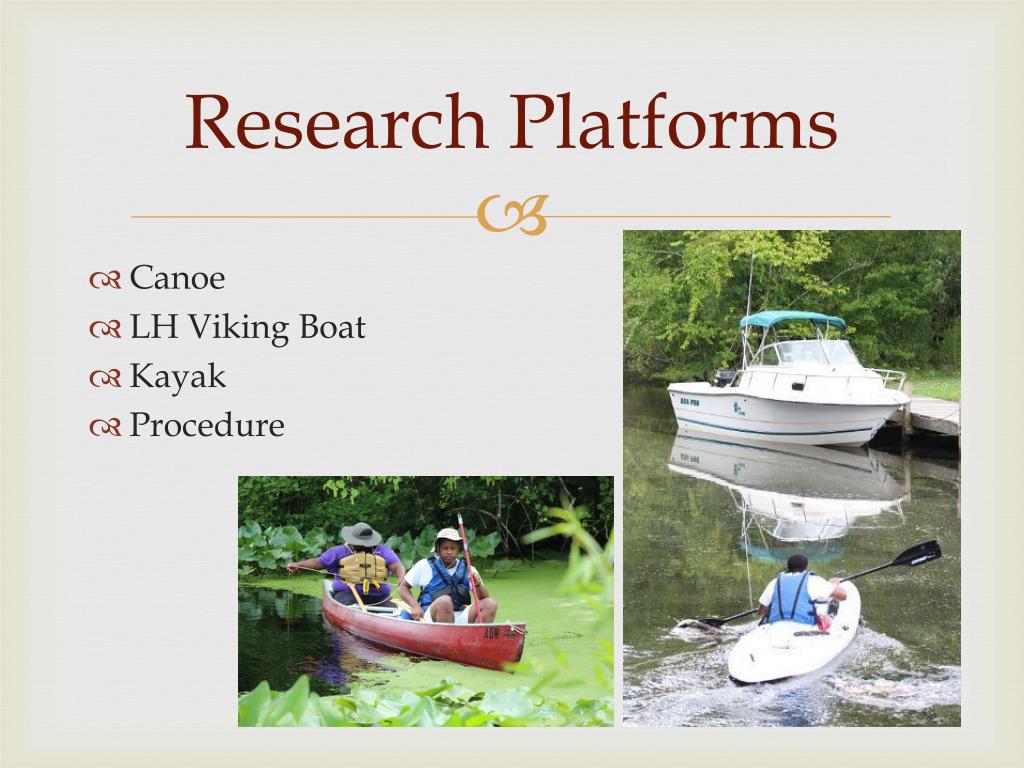 Research Platforms

Canoe
LH Viking Boat
Kayak
Procedure